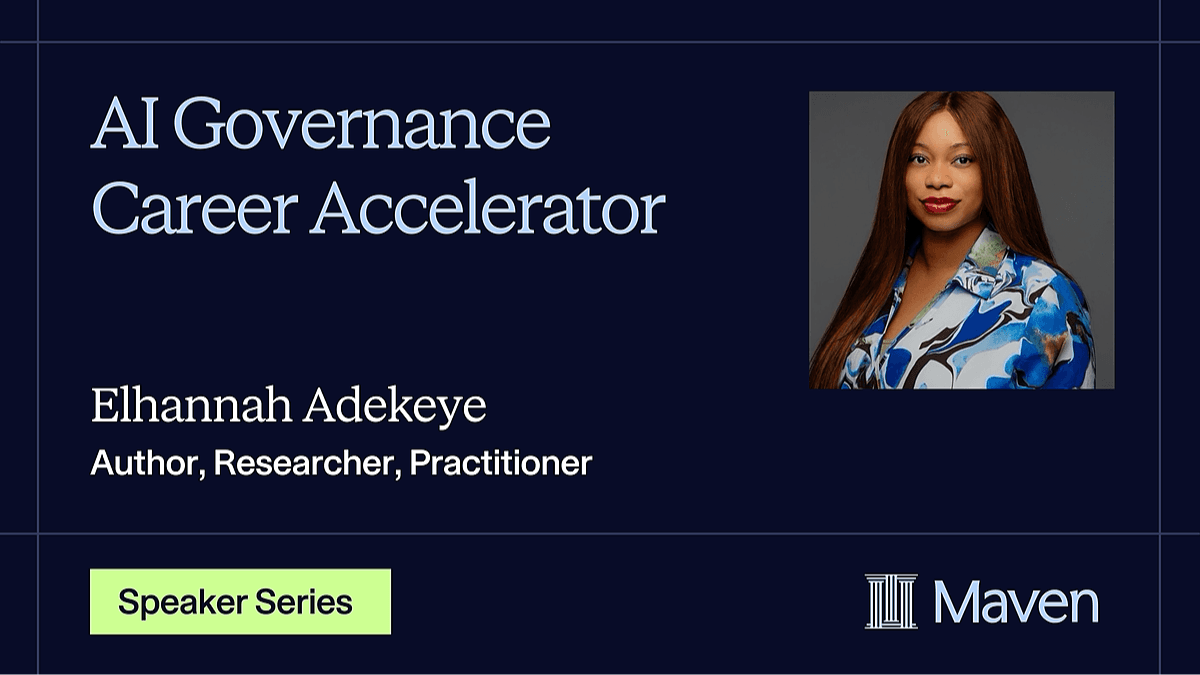 AI Governance Career Accelerator

Elhannah Adekeye
Author, Researcher, Practitioner

Speaker Series

Maven